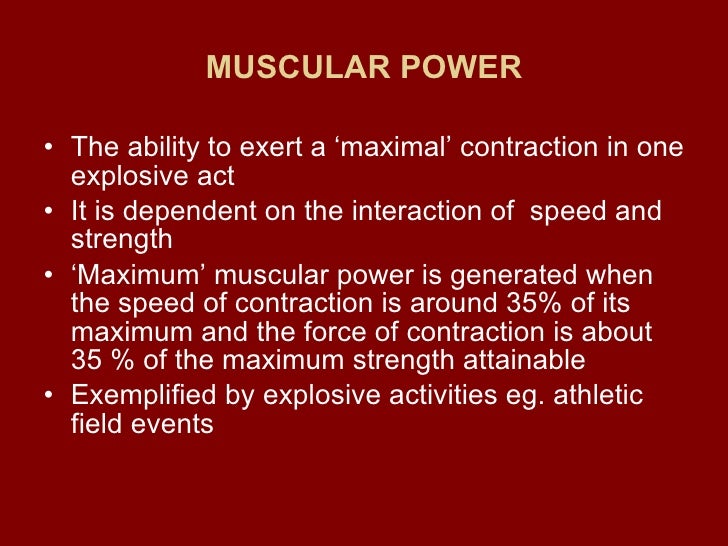 MUSCULAR POWER

• The ability to exert a ‘maximal’ contraction in one explosive act
• It is dependent on the interaction of speed and strength
• ‘Maximum’ muscular power is generated when the speed of contraction is around 35% of its maximum and the force of contraction is about 35 % of the maximum strength attainable
• Exemplified by explosive activities eg. athletic field events